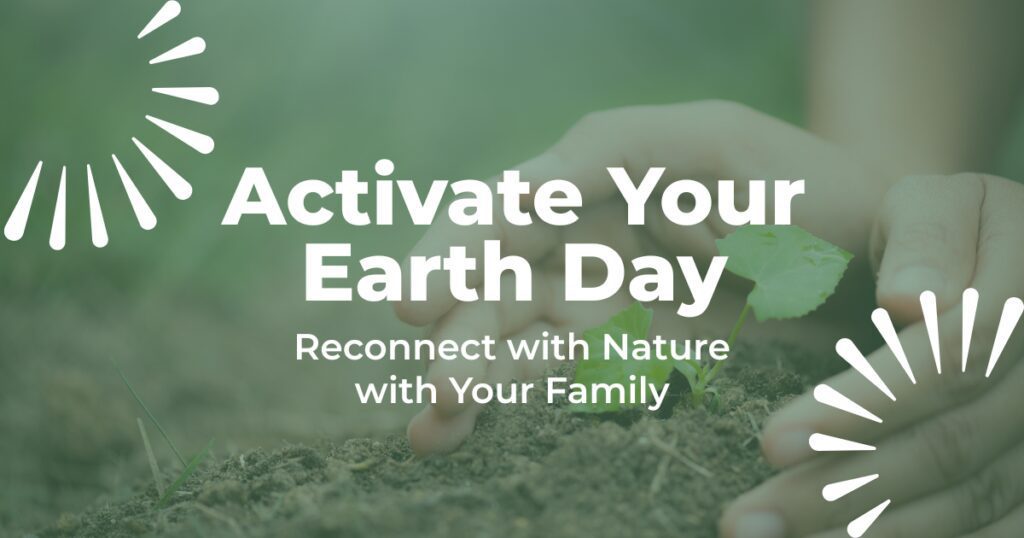 Activate Your Earth Day

Reconnect with Nature with Your Family